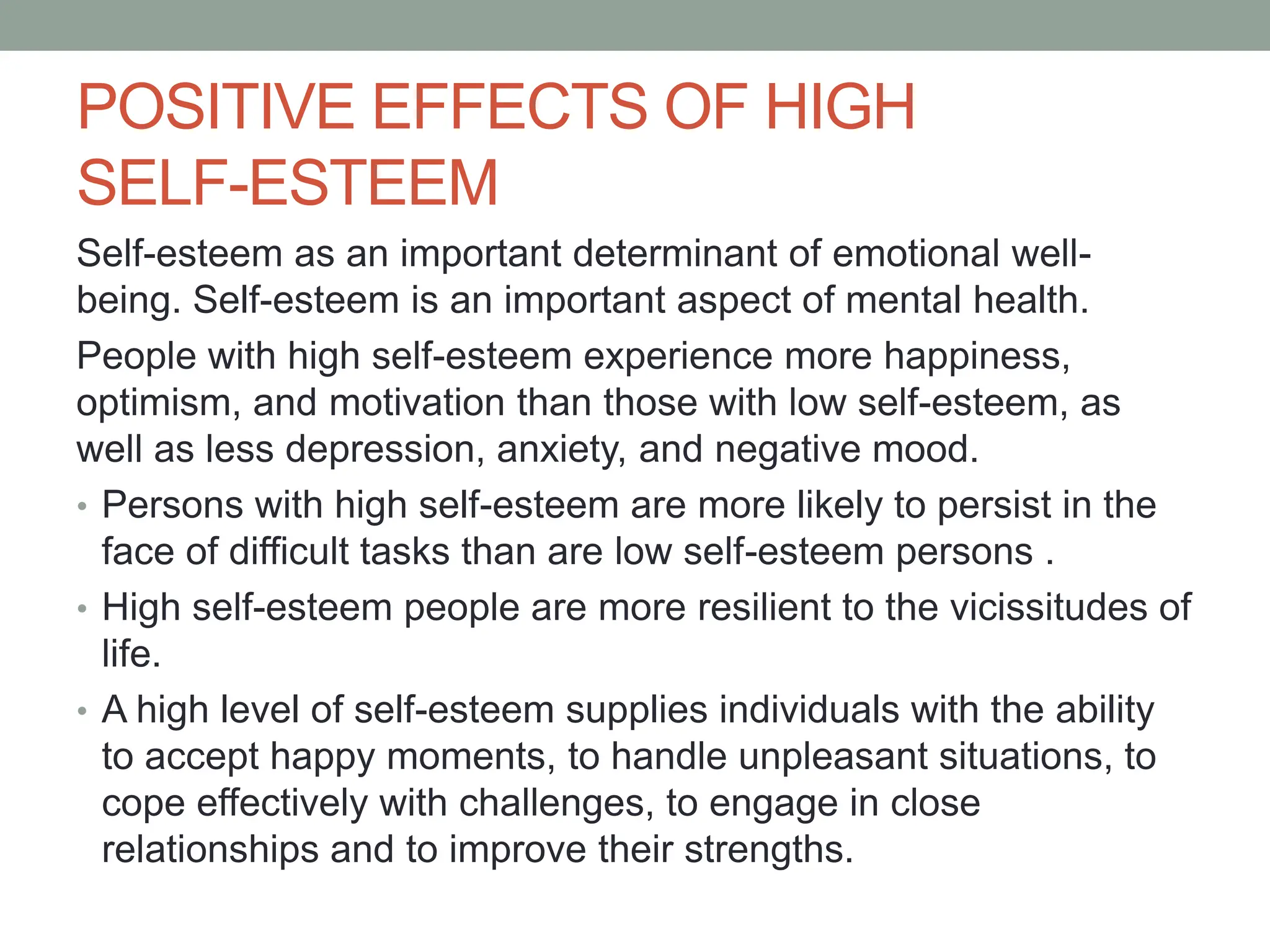 POSITIVE EFFECTS OF HIGH SELF-ESTEEM

Self-esteem as an important determinant of emotional well-being. Self-esteem is an important aspect of mental health.

People with high self-esteem experience more happiness, optimism, and motivation than those with low self-esteem, as well as less depression, anxiety, and negative mood.

• Persons with high self-esteem are more likely to persist in the face of difficult tasks than are low self-esteem persons .

• High self-esteem people are more resilient to the vicissitudes of life.

• A high level of self-esteem supplies individuals with the ability to accept happy moments, to handle unpleasant situations, to cope effectively with challenges, to engage in close relationships and to improve their strengths.